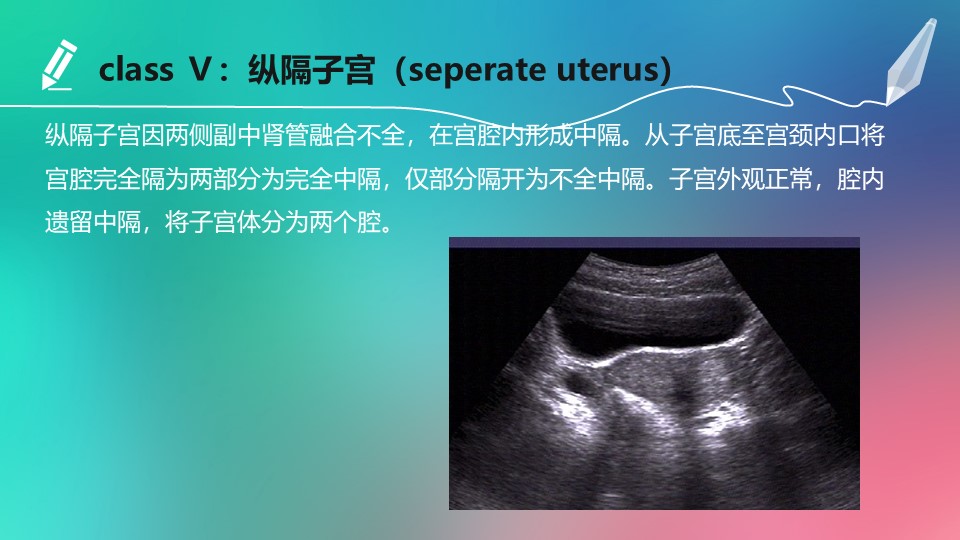 class Ⅴ：纵隔子宫（seperate uterus)

纵隔子宫因两侧副中肾管融合不全，在宫腔内形成中隔。从子宫底至宫颈内口将宫腔完全隔为两部分为完全中隔，仅部分隔开为不全中隔。子宫外观正常，腔内遗留中隔，将子宫体分为两个腔。